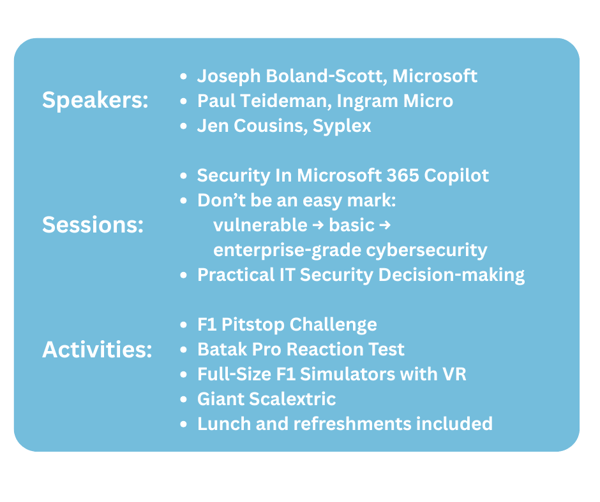 Speakers:

- Joseph Boland-Scott, Microsoft
- Paul Teideman, Ingram Micro
- Jen Cousins, Syplex

Sessions:

- Security In Microsoft 365 Copilot
- Don’t be an easy mark: vulnerable → basic → enterprise-grade cybersecurity
- Practical IT Security Decision-making

Activities:

- F1 Pitstop Challenge
- Batak Pro Reaction Test
- Full-Size F1 Simulators with VR
- Giant Scalextric
- Lunch and refreshments included